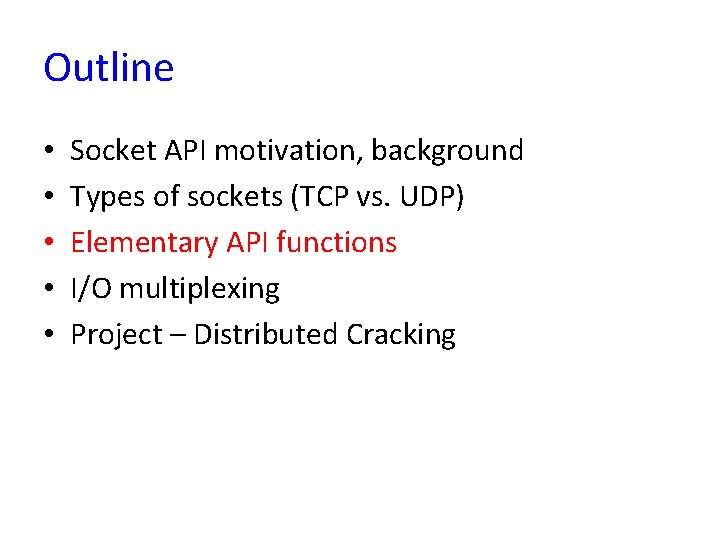 Outline

• Socket API motivation, background
• Types of sockets (TCP vs. UDP)
• Elementary API functions
• I/O multiplexing
• Project – Distributed Cracking